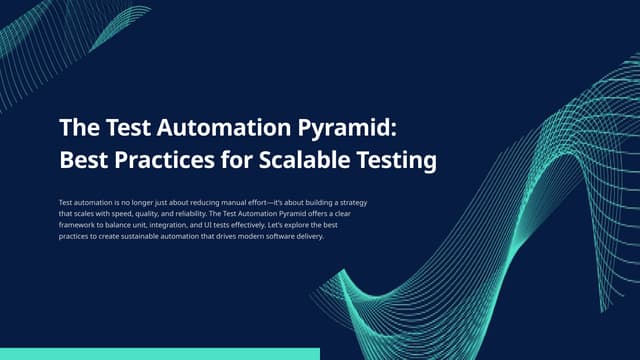 The Test Automation Pyramid: Best Practices for Scalable Testing

Test automation is no longer just about reducing manual effort—it's about building a strategy that scales with speed, quality, and reliability. The Test Automation Pyramid offers a clear framework to balance unit, integration, and UI tests effectively. Let's explore the best practices to create sustainable automation that drives modern software delivery.